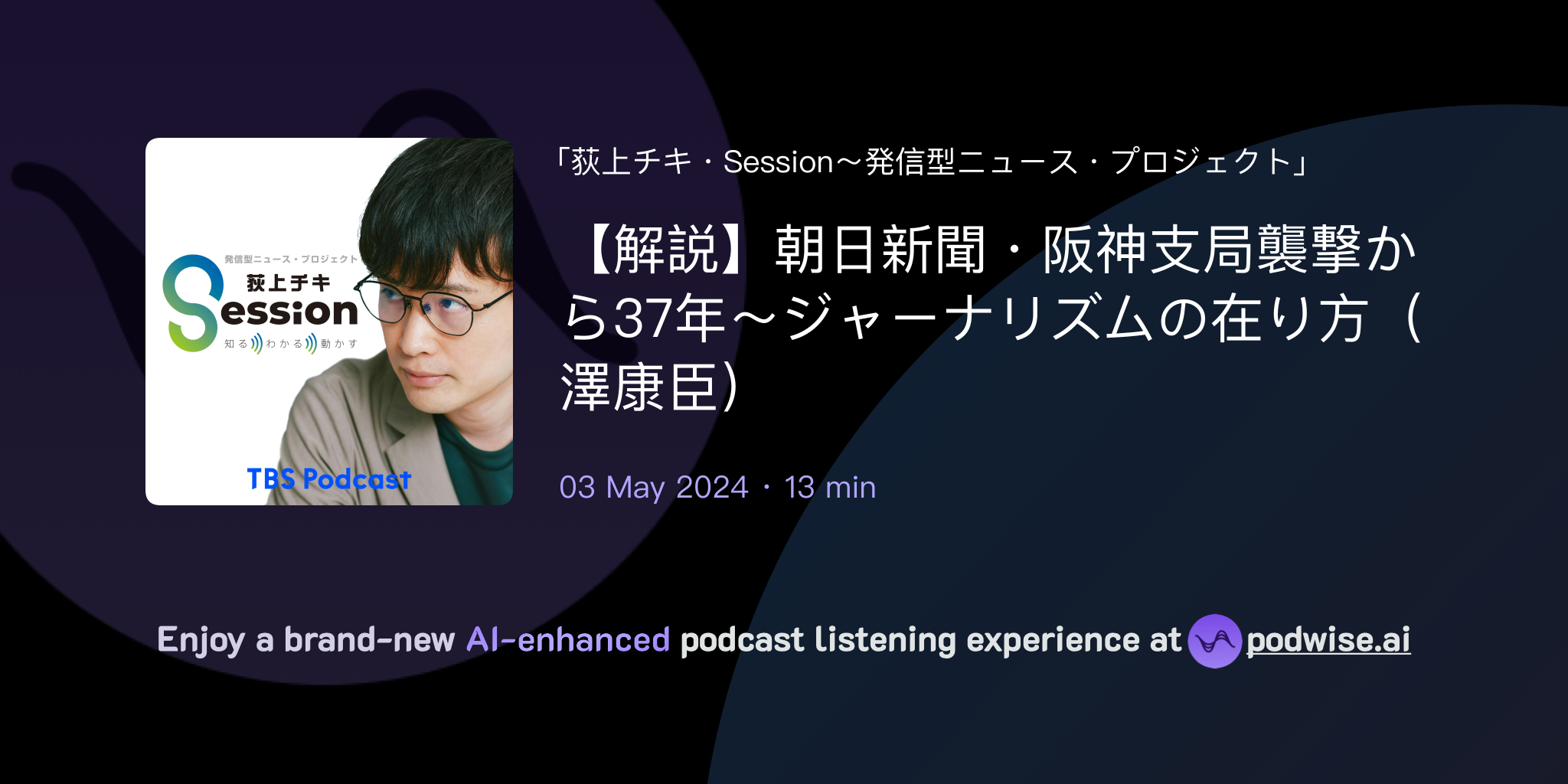 発信型ニュース・プロジェクト
荻上チキ
Session
知る わかる 動かす
TBS Podcast

「荻上チキ・Session～発信型ニュース・プロジェクト」

【解説】朝日新聞・阪神支局襲撃から37年～ジャーナリズムの在り方（澤康臣）

03 May 2024 · 13 min

Enjoy a brand-new AI-enhanced podcast listening experience at podwise.ai